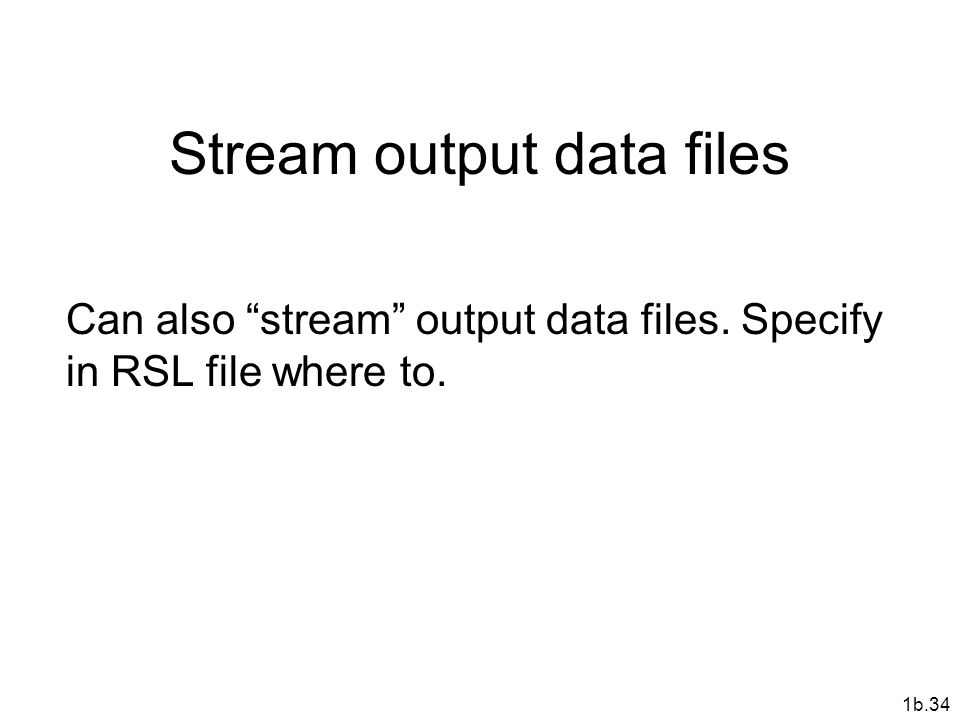 Stream output data files

Can also “stream” output data files. Specify in RSL file where to.

1b.34